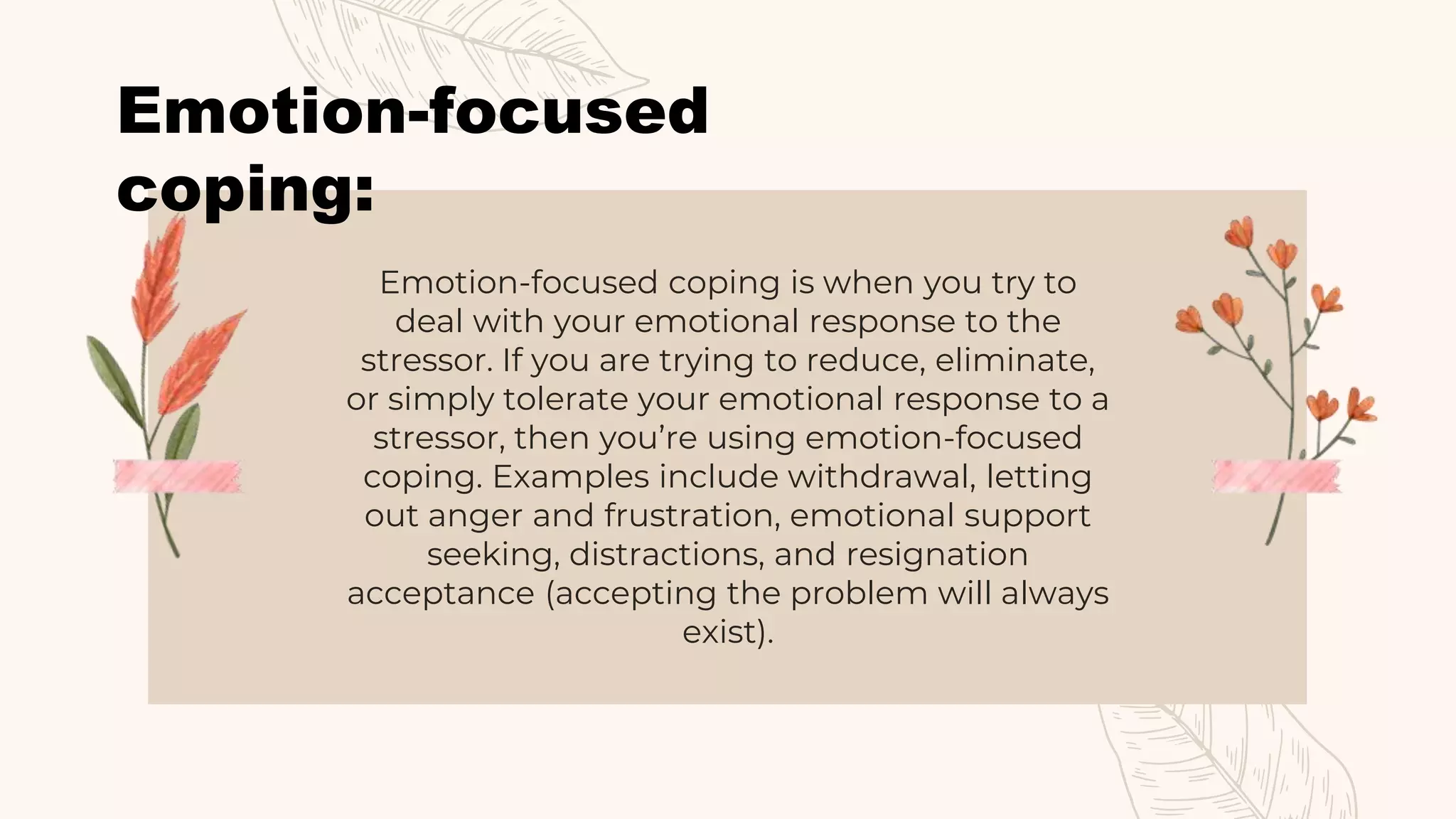 Emotion-focused coping:

Emotion-focused coping is when you try to deal with your emotional response to the stressor. If you are trying to reduce, eliminate, or simply tolerate your emotional response to a stressor, then you’re using emotion-focused coping. Examples include withdrawal, letting out anger and frustration, emotional support seeking, distractions, and resignation acceptance (accepting the problem will always exist).